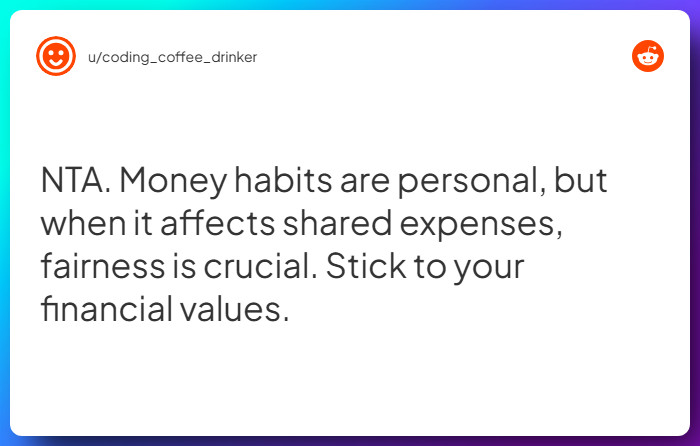 u/coding_coffee_drinker

NTA. Money habits are personal, but when it affects shared expenses, fairness is crucial. Stick to your financial values.